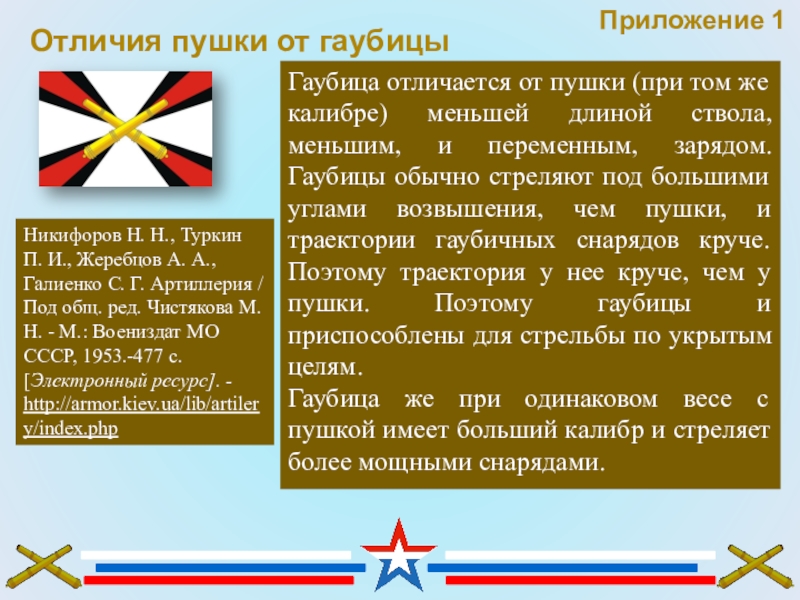 Приложение 1

Отличия пушки от гаубицы

Никифоров Н. Н., Туркин П. И., Жеребцов А. А., Галиенко С. Г. Артиллерия / Под общ. ред. Чистякова М. Н. - М.: Воениздат МО СССР, 1953.-477 с. [Электронный ресурс]. - http://armor.kiev.ua/lib/artilery/index.php

Гаубица отличается от пушки (при том же калибре) меньшей длиной ствола, меньшим, и переменным, зарядом. Гаубицы обычно стреляют под большими углами возвышения, чем пушки, и траектории гаубичных снарядов круче. Поэтому траектория у нее круче, чем у пушки. Поэтому гаубицы и приспособлены для стрельбы по укрытым целям.
Гаубица же при одинаковом весе с пушкой имеет больший калибр и стреляет более мощными снарядами.